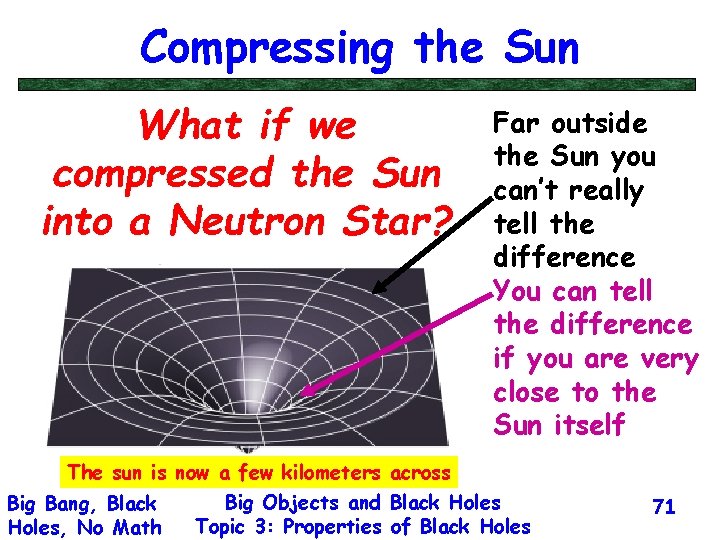 Compressing the Sun

What if we compressed the Sun into a Neutron Star?

Far outside the Sun you can't really tell the difference

You can tell the difference if you are very close to the Sun itself

The sun is now a few kilometers across

Big Bang, Black Holes, No Math

Big Objects and Black Holes
Topic 3: Properties of Black Holes

71